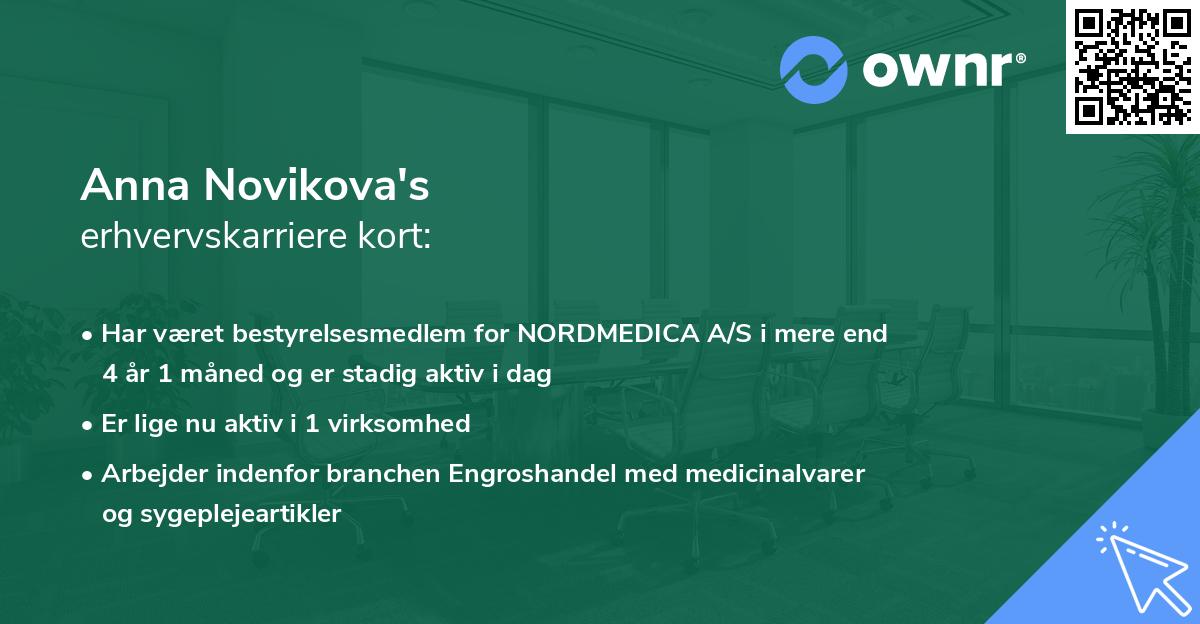 ownr®

Anna Novikova's
erhvervskarriere kort:

• Har været bestyrelsesmedlem for NORDMEDICA A/S i mere end 4 år 1 måned og er stadig aktiv i dag

• Er lige nu aktiv i 1 virksomhed

• Arbejder indenfor branchen Engroshandel med medicinalvarer og sygeplejeartikler